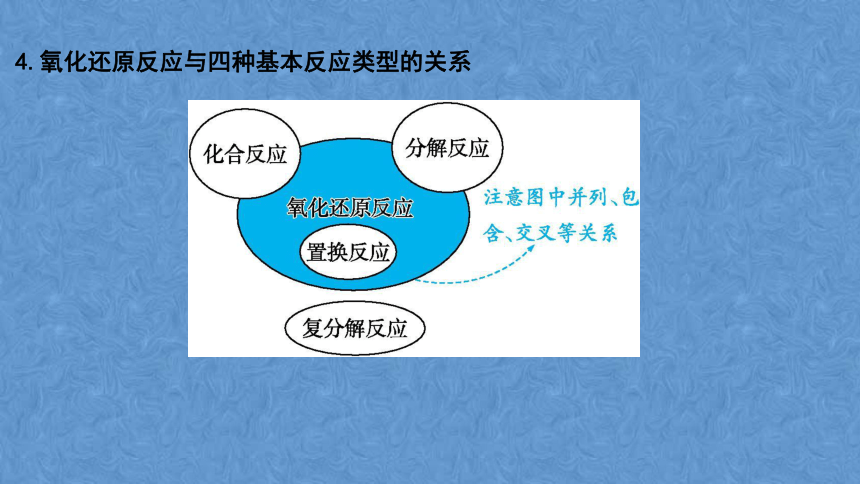 4. 氧化还原反应与四种基本反应类型的关系

化合反应

分解反应

氧化还原反应

置换反应

注意图中并列、包含、交叉等关系

复分解反应